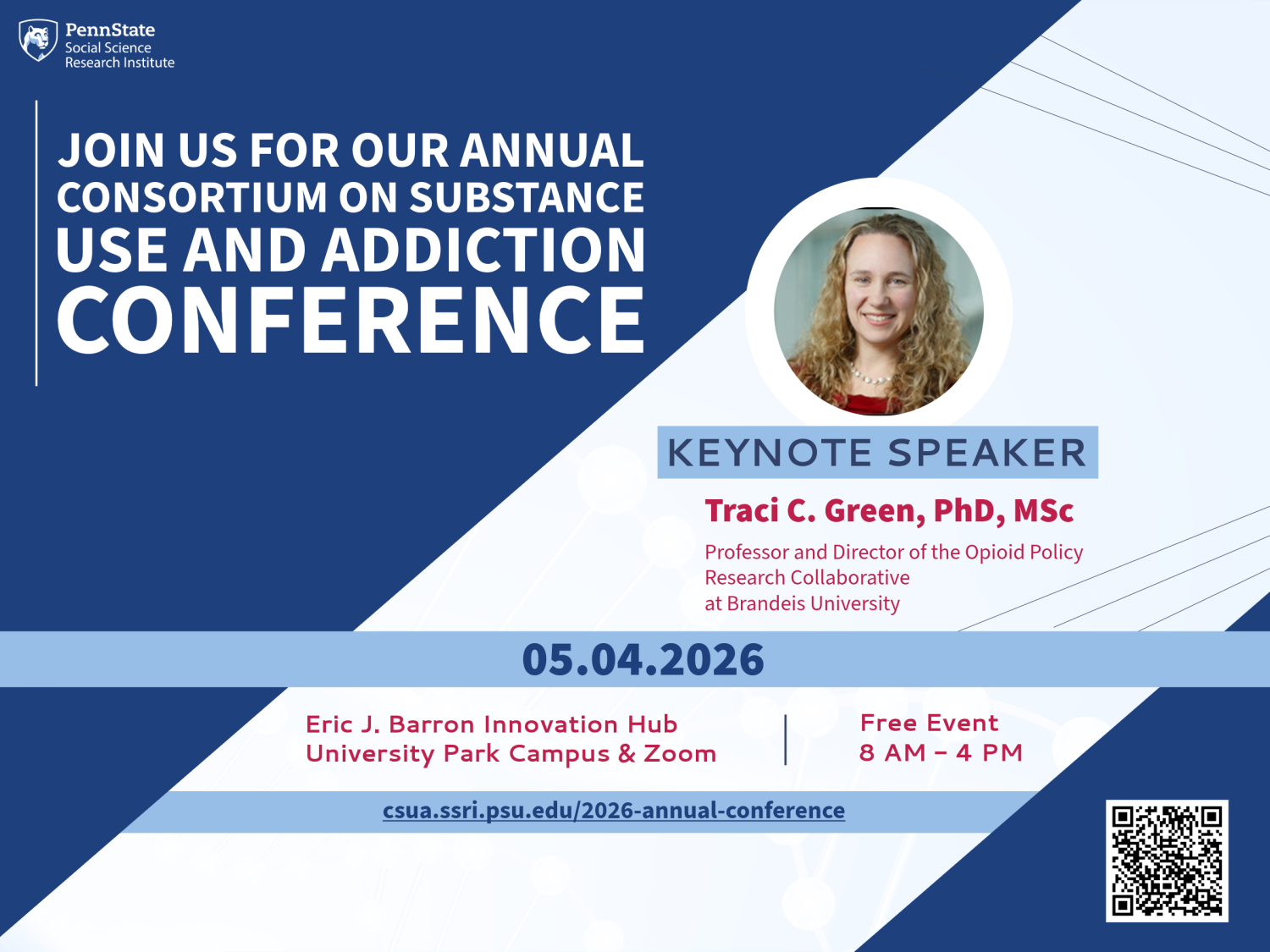 PennState
Social Science
Research Institute

JOIN US FOR OUR ANNUAL CONSORTIUM ON SUBSTANCE USE AND ADDICTION CONFERENCE

KEYNOTE SPEAKER

Traci C. Green, PhD, MSc

Professor and Director of the Opioid Policy Research Collaborative at Brandeis University

05.04.2026

Eric J. Barron Innovation Hub
University Park Campus & Zoom

Free Event
8 AM – 4 PM

csua.ssri.psu.edu/2026-annual-conference